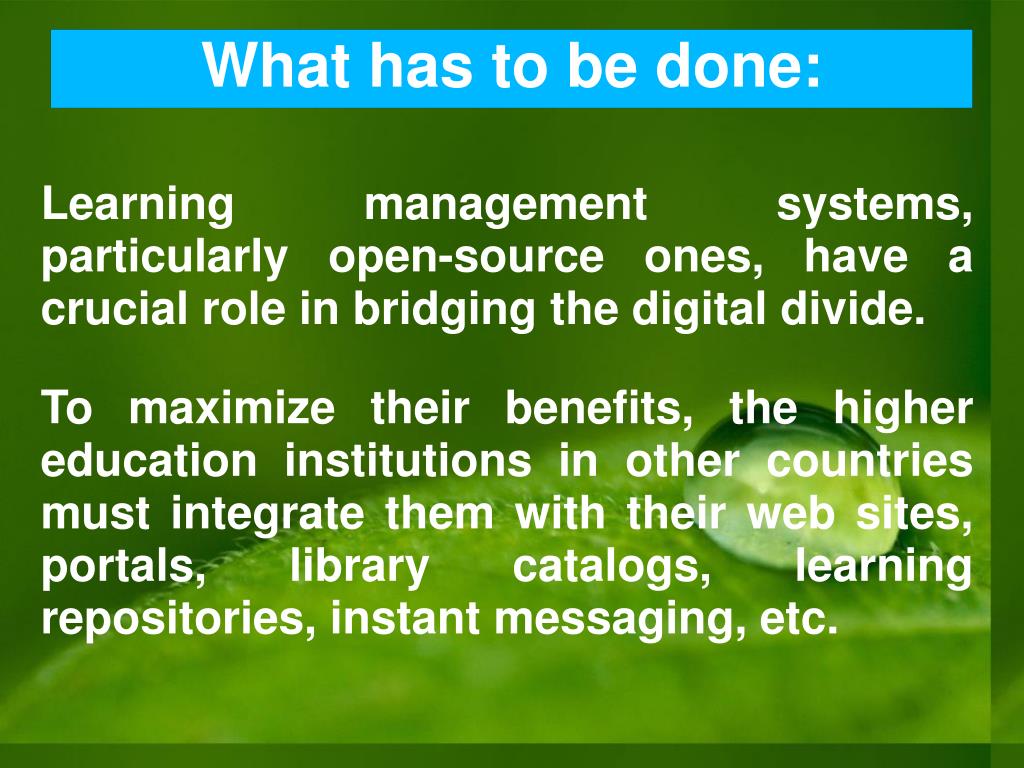 What has to be done:

Learning management systems, particularly open-source ones, have a crucial role in bridging the digital divide.

To maximize their benefits, the higher education institutions in other countries must integrate them with their web sites, portals, library catalogs, learning repositories, instant messaging, etc.